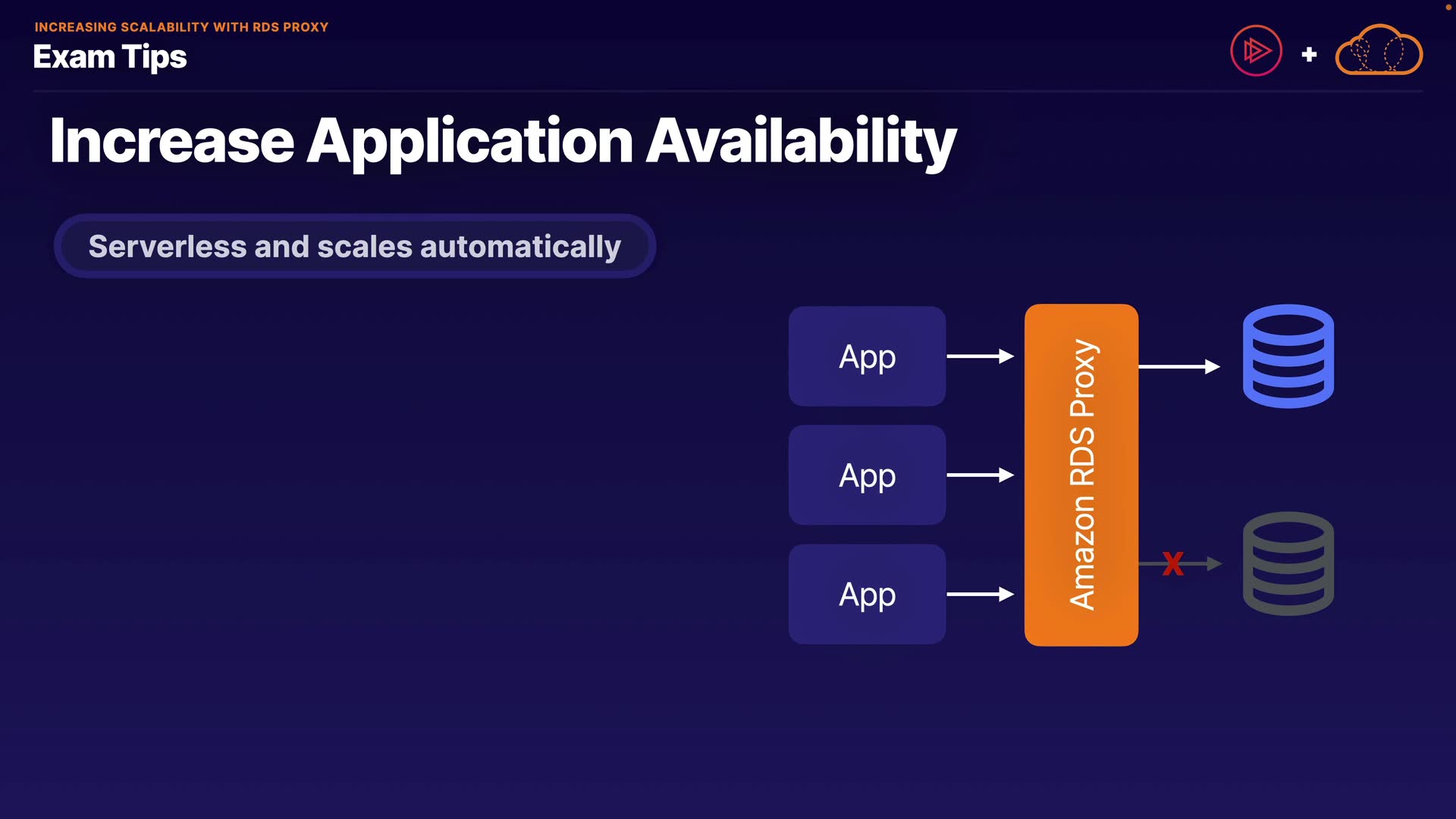 INCREASING SCALABILITY WITH RDS PROXY
Exam Tips

+

Increase Application Availability

Serverless and scales automatically

App

App

App

Amazon RDS Proxy

X